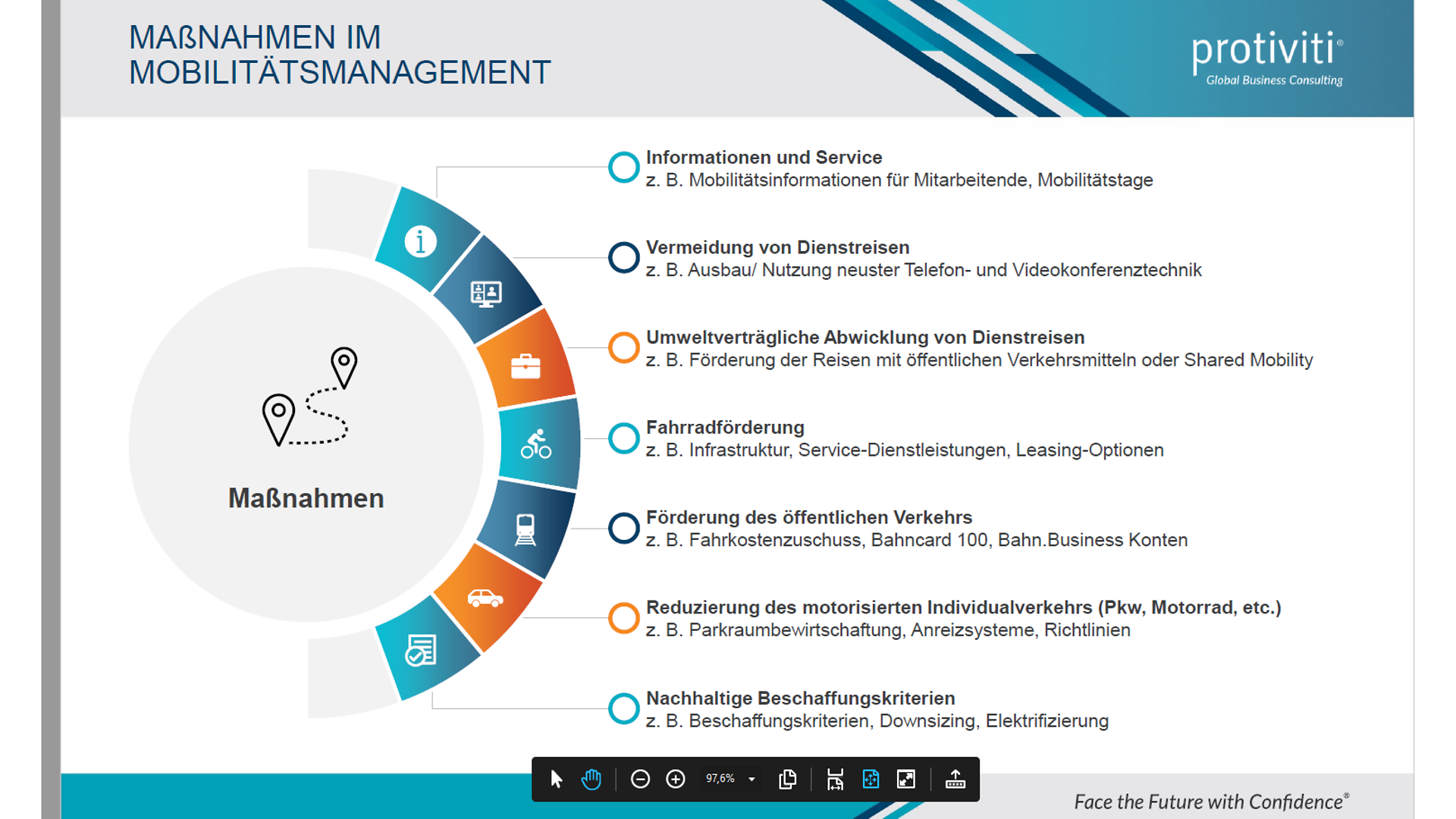 MAßNAHMEN IM MOBILITÄTSMANAGEMENT

protiviti®
Global Business Consulting

Maßnahmen

Informationen und Service
z. B. Mobilitätsinformationen für Mitarbeitende, Mobilitätstage

Vermeidung von Dienstreisen
z. B. Ausbau/ Nutzung neuster Telefon- und Videokonferenztechnik

Umweltverträgliche Abwicklung von Dienstreisen
z. B. Förderung der Reisen mit öffentlichen Verkehrsmitteln oder Shared Mobility

Fahrradförderung
z. B. Infrastruktur, Service-Dienstleistungen, Leasing-Optionen

Förderung des öffentlichen Verkehrs
z. B. Fahrkostenzuschuss, Bahncard 100, Bahn.Business Konten

Reduzierung des motorisierten Individualverkehrs (Pkw, Motorrad, etc.)
z. B. Parkraumbewirtschaftung, Anreizsysteme, Richtlinien

Nachhaltige Beschaffungskriterien
z. B. Beschaffungskriterien, Downsizing, Elektrifizierung

97,6%

Face the Future with Confidence®